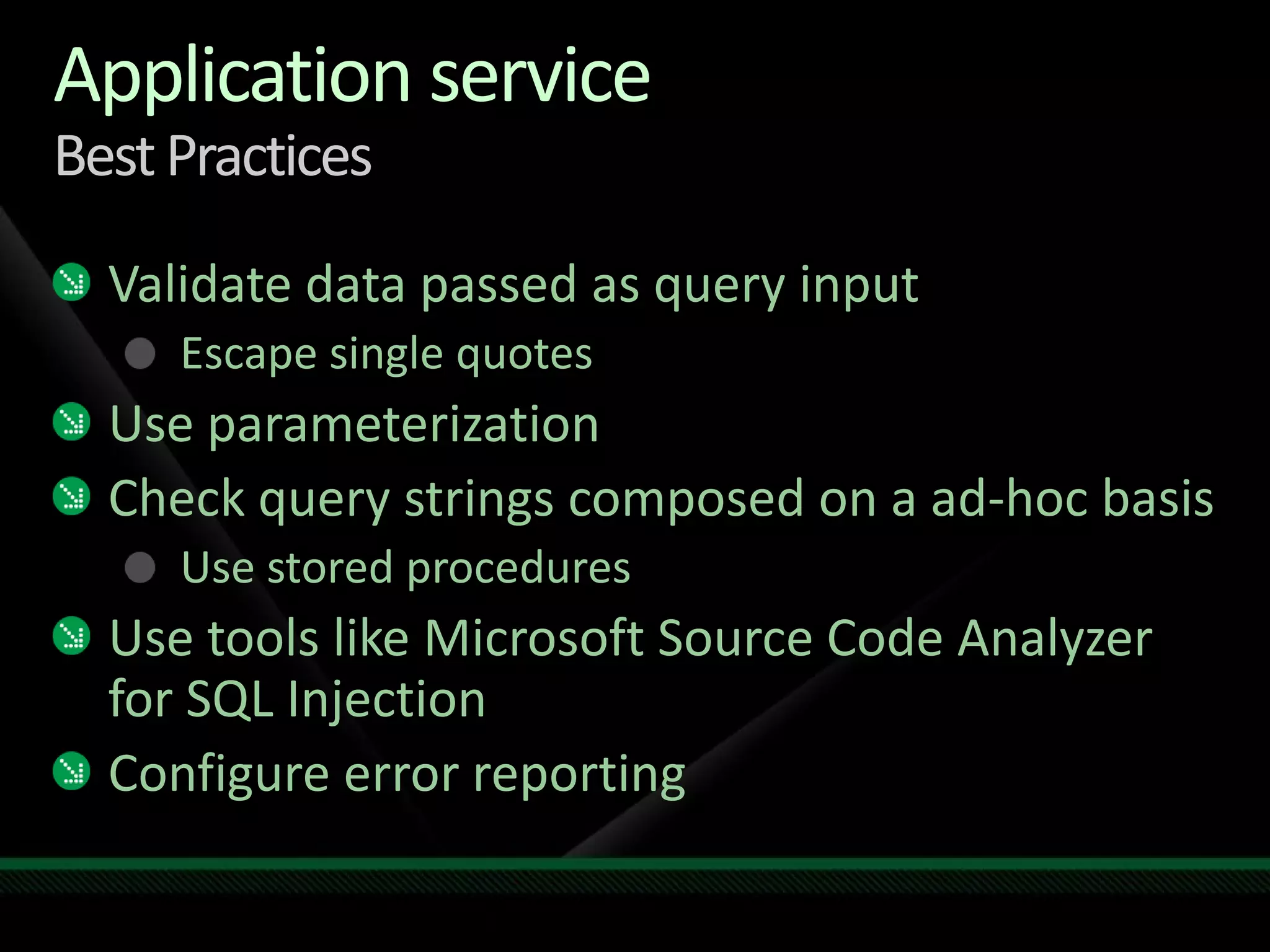 Application service
Best Practices

Validate data passed as query input
Escape single quotes
Use parameterization
Check query strings composed on a ad-hoc basis
Use stored procedures
Use tools like Microsoft Source Code Analyzer for SQL Injection
Configure error reporting